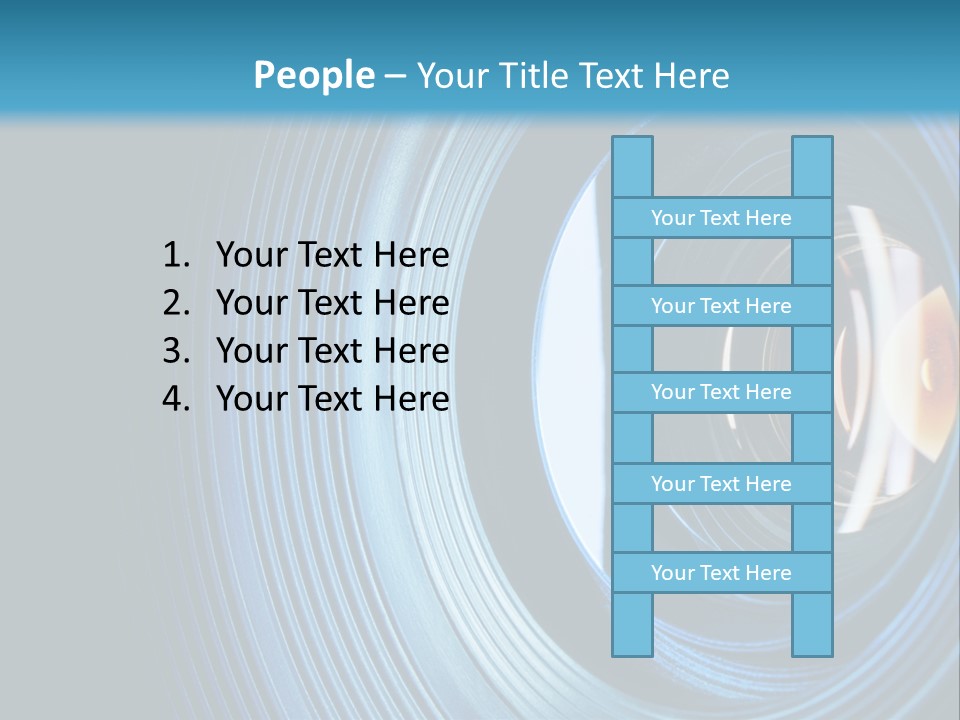 People – Your Title Text Here

1. Your Text Here
2. Your Text Here
3. Your Text Here
4. Your Text Here

Your Text Here

Your Text Here

Your Text Here

Your Text Here

Your Text Here